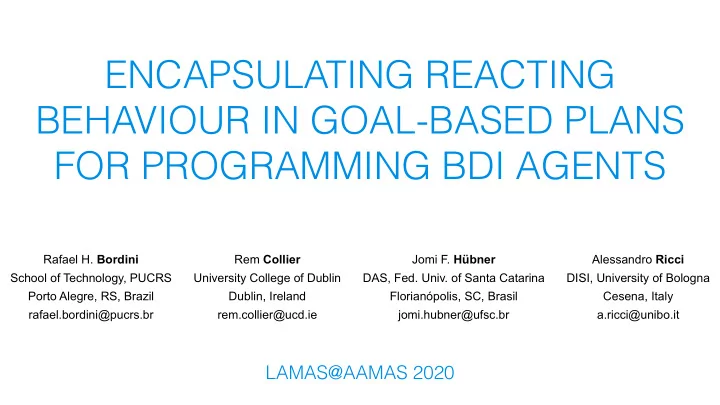 ENCAPSULATING REACTING BEHAVIOUR IN GOAL-BASED PLANS FOR PROGRAMMING BDI AGENTS

Rafael H. Bordini
School of Technology, PUCRS
Porto Alegre, RS, Brazil
rafael.bordini@pucrs.br

Rem Collier
University College of Dublin
Dublin, Ireland
rem.collier@ucd.ie

Jomi F. Hübner
DAS, Fed. Univ. of Santa Catarina
Florianópolis, SC, Brasil
jomi.hubner@ufsc.br

Alessandro Ricci
DISI, University of Bologna
Cesena, Italy
a.ricci@unibo.it

LAMAS@AAMAS 2020